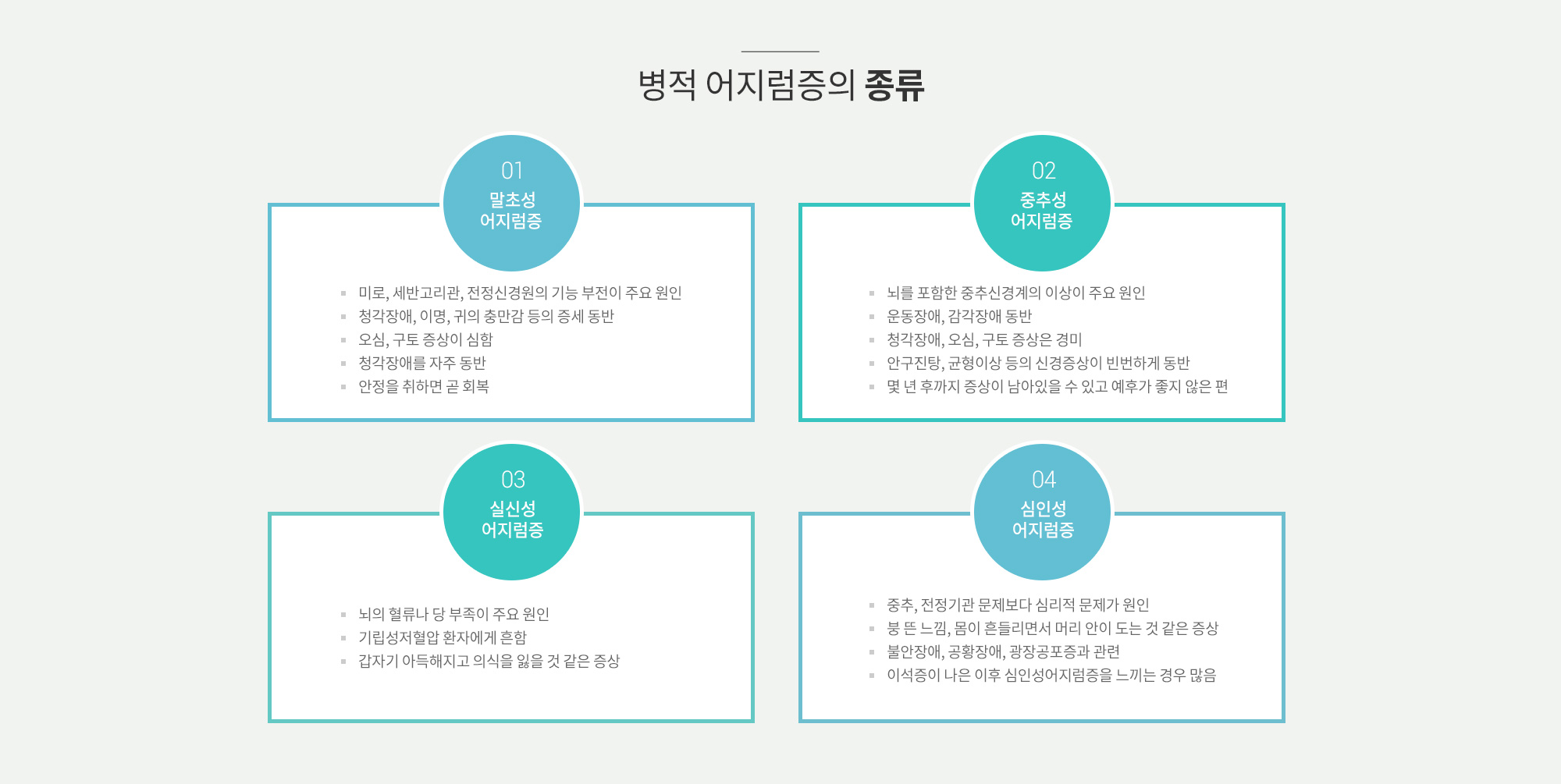 병적 어지럼증의 종류

01
말초성
어지럼증

- 미로, 세반고리관, 전정신경원의 기능 부전이 주요 원인
- 청각장애, 이명, 귀의 충만감 등의 증세 동반
- 오심, 구토 증상이 심함
- 청각장애를 자주 동반
- 안정을 취하면 곧 회복

02
중추성
어지럼증

- 뇌를 포함한 중추신경계의 이상이 주요 원인
- 운동장애, 감각장애 동반
- 청각장애, 오심, 구토 증상은 경미
- 안구진탕, 균형이상 등의 신경증상이 빈번하게 동반
- 몇 년 후까지 증상이 남아있을 수 있고 예후가 좋지 않은 편

03
실신성
어지럼증

- 뇌의 혈류나 당 부족이 주요 원인
- 기립성저혈압 환자에게 흔함
- 갑자기 아득해지고 의식을 잃을 것 같은 증상

04
심인성
어지럼증

- 중추, 전정기관 문제보다 심리적 문제가 원인
- 붕 뜬 느낌, 몸이 흔들리면서 머리 안이 도는 것 같은 증상
- 불안장애, 공황장애, 광장공포증과 관련
- 이석증이 나은 이후 심인성어지럼증을 느끼는 경우 많음